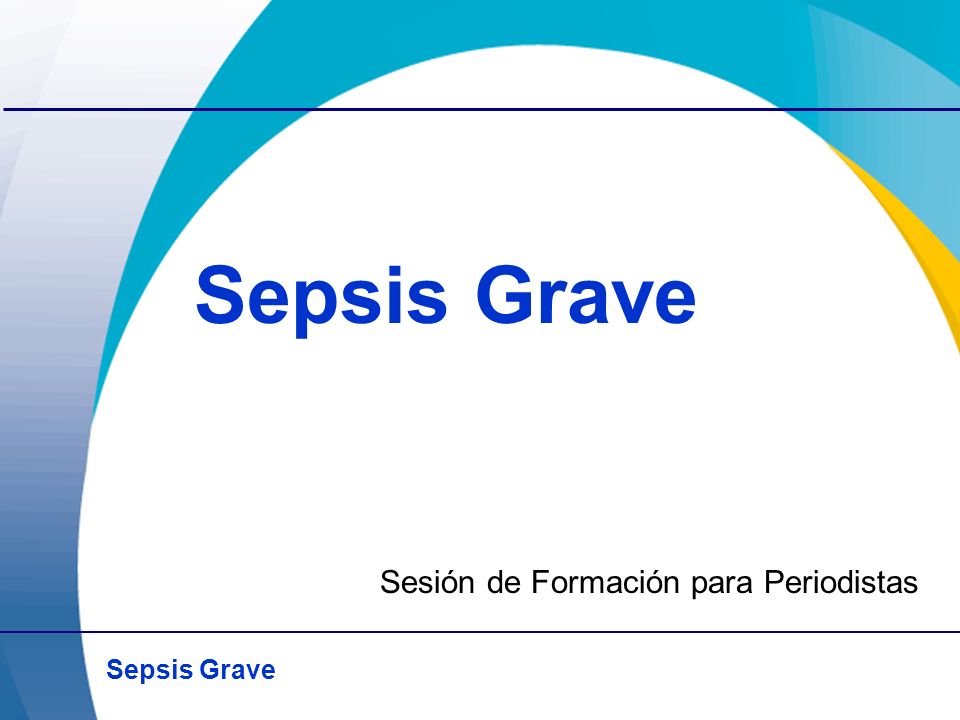 Sepsis Grave

Sesión de Formación para Periodistas

Sepsis Grave